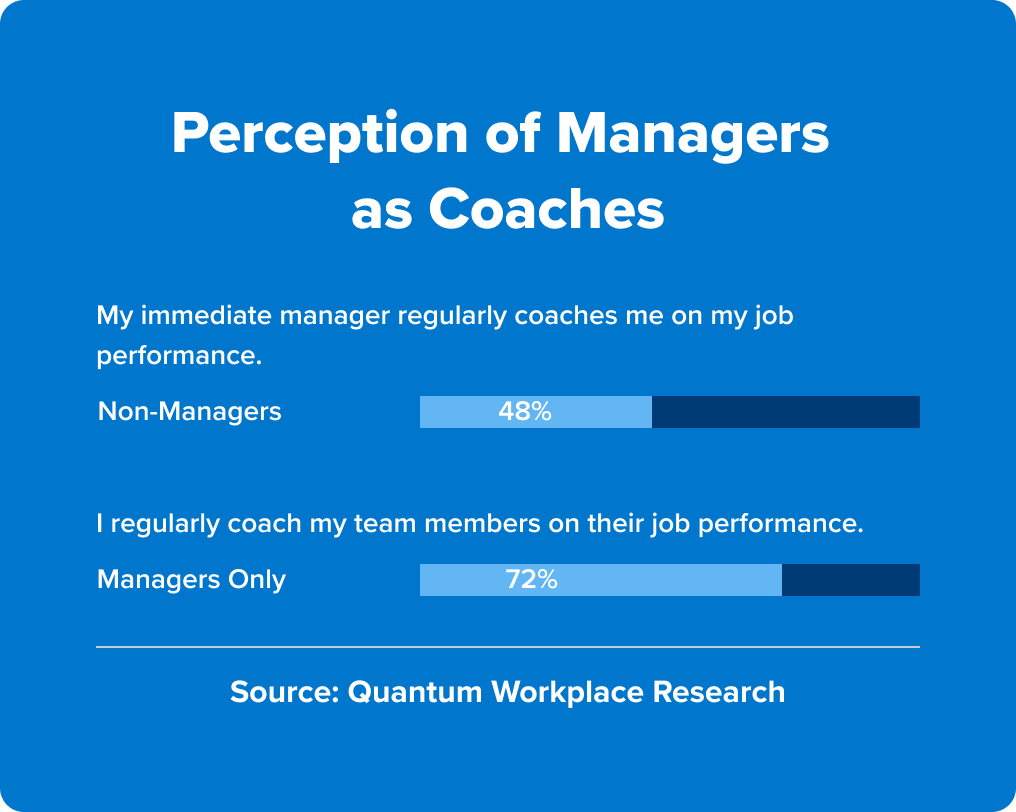 Perception of Managers as Coaches

My immediate manager regularly coaches me on my job performance.

Non-Managers 48%

I regularly coach my team members on their job performance.

Managers Only 72%

Source: Quantum Workplace Research